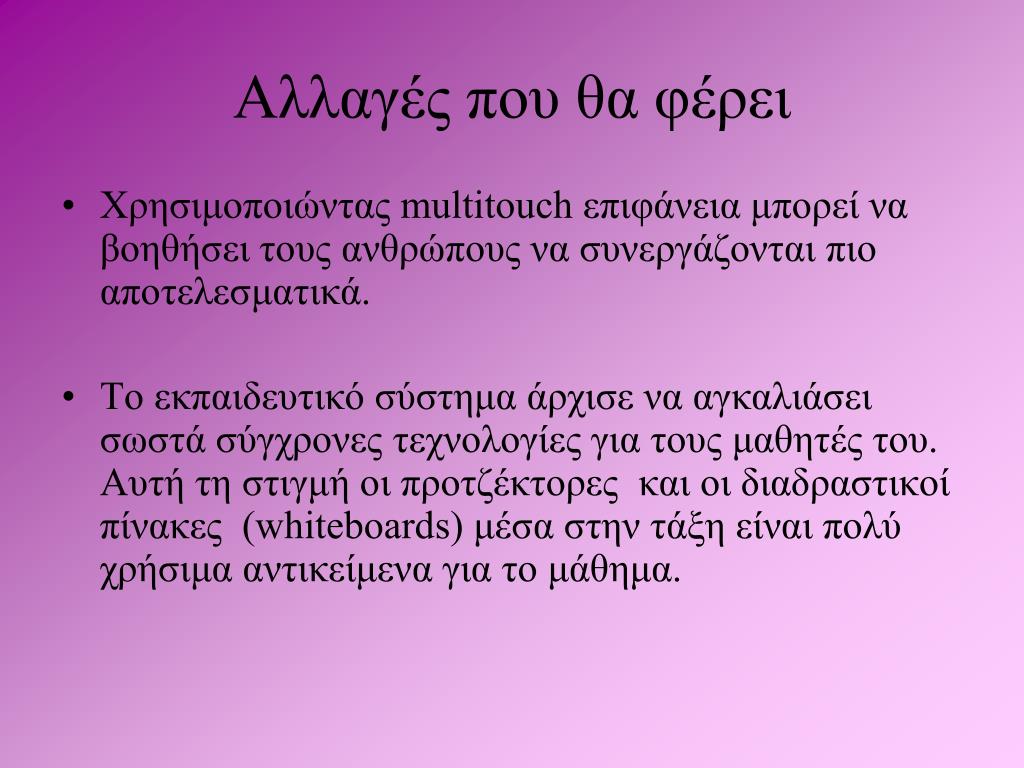 Αλλαγές που θα φέρει

• Χρησιμοποιώντας multitouch επιφάνεια μπορεί να βοηθήσει τους ανθρώπους να συνεργάζονται πιο αποτελεσματικά.

• Το εκπαιδευτικό σύστημα άρχισε να αγκαλιάσει σωστά σύγχρονες τεχνολογίες για τους μαθητές του. Αυτή τη στιγμή οι προτζέκτορες και οι διαδραστικοί πίνακες (whiteboards) μέσα στην τάξη είναι πολύ χρήσιμα αντικείμενα για το μάθημα.